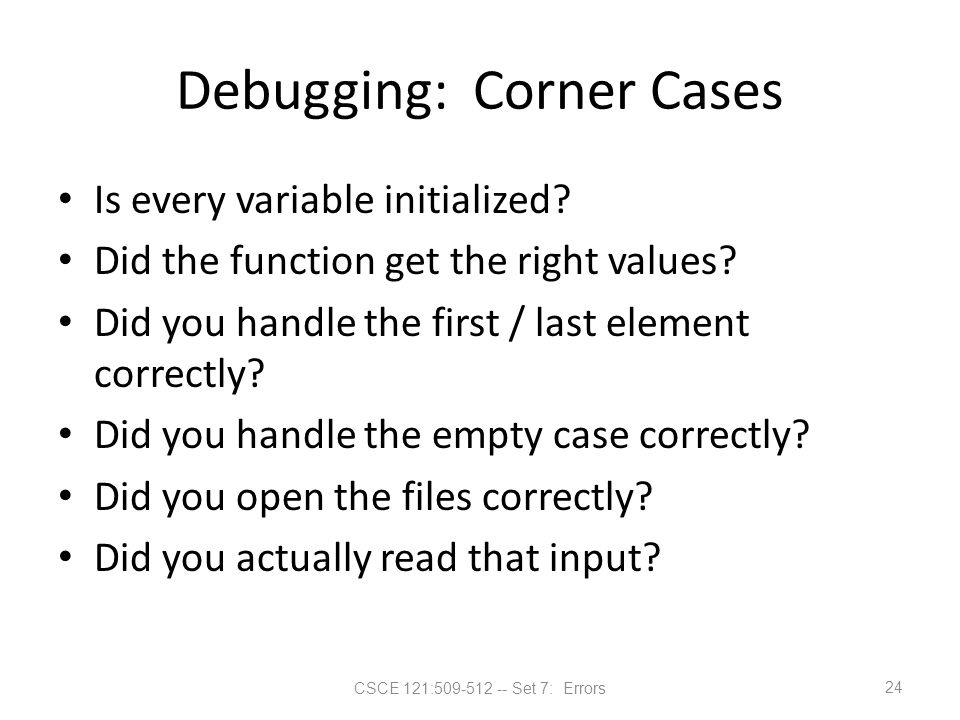 Debugging: Corner Cases

• Is every variable initialized?
• Did the function get the right values?
• Did you handle the first / last element correctly?
• Did you handle the empty case correctly?
• Did you open the files correctly?
• Did you actually read that input?

CSCE 121:509-512 -- Set 7: Errors

24